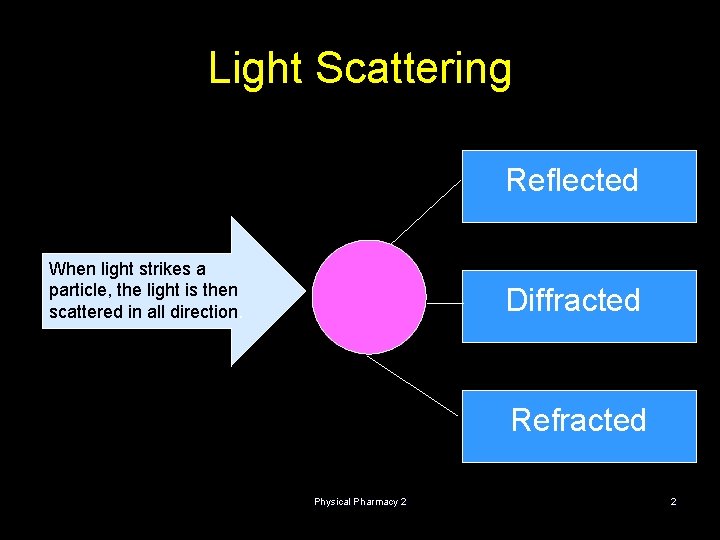 Light Scattering

When light strikes a particle, the light is then scattered in all direction.

Reflected

Diffracted

Refracted

Physical Pharmacy 2

2